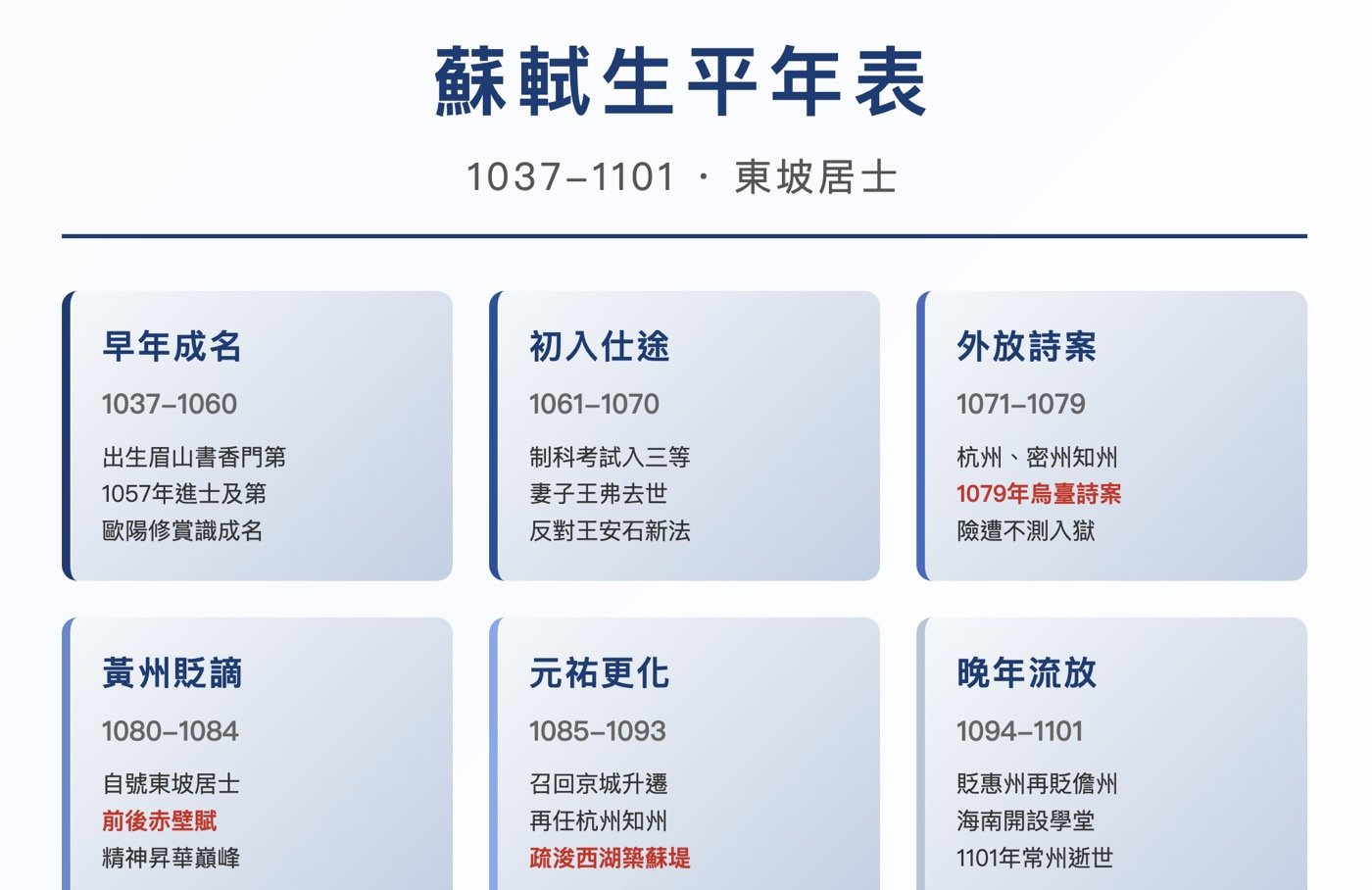 蘇軾生平年表

1037–1101 · 東坡居士

早年成名

1037–1060

出生眉山書香門第
1057年進士及第
歐陽修賞識成名

初入仕途

1061–1070

制科考試入三等
妻子王弗去世
反對王安石新法

外放詩案

1071–1079

杭州、密州知州
1079年烏臺詩案
險遭不測入獄

黃州貶謫

1080–1084

自號東坡居士
前後赤壁賦
精神昇華巔峰

元祐更化

1085–1093

召回京城升遷
再任杭州知州
疏浚西湖築蘇堤

晚年流放

1094–1101

貶惠州再貶儋州
海南開設學堂
1101年常州逝世